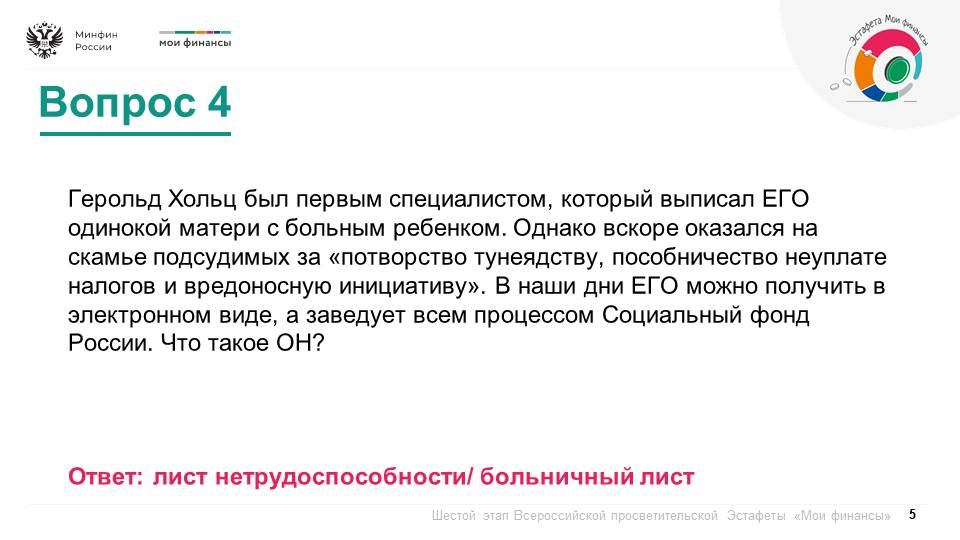 Минфин России

мои финансы

Эстафета Мои финансы

Вопрос 4

Герольд Хольц был первым специалистом, который выписал ЕГО одинокой матери с больным ребенком. Однако вскоре оказался на скамье подсудимых за «потворство тунеядству, пособничество неуплате налогов и вредоносную инициативу». В наши дни ЕГО можно получить в электронном виде, а заведует всем процессом Социальный фонд России. Что такое ОН?

Ответ: лист нетрудоспособности/ больничный лист

Шестой этап Всероссийской просветительской Эстафеты «Мои финансы» 5